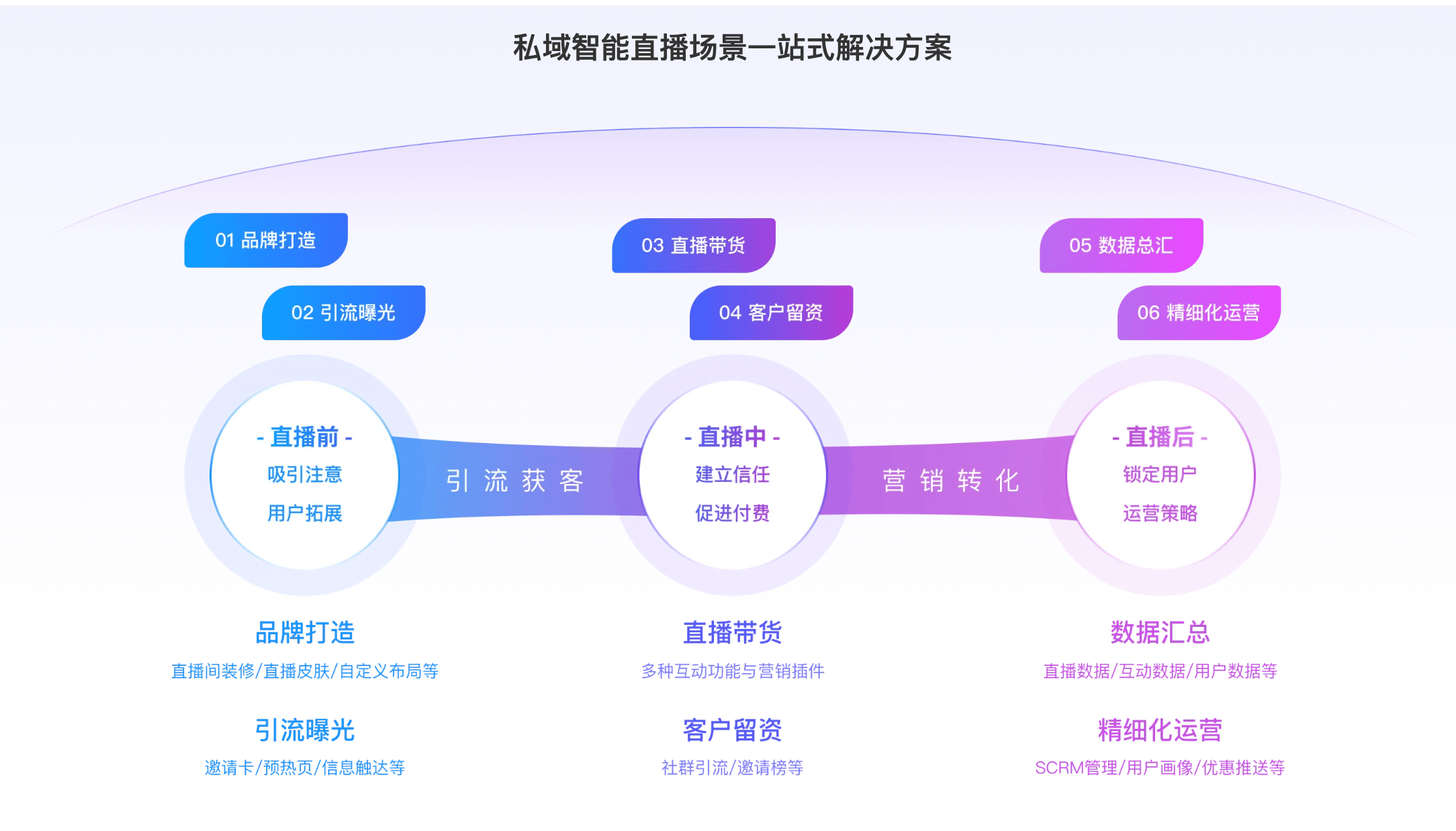 私域智能直播场景一站式解决方案

01 品牌打造

02 引流曝光

03 直播带货

04 客户留资

05 数据总汇

06 精细化运营

- 直播前 -
吸引注意
用户拓展

引 流 获 客

- 直播中 -
建立信任
促进付费

营 销 转 化

- 直播后 -
锁定用户
运营策略

品牌打造
直播间装修/直播皮肤/自定义布局等

引流曝光
邀请卡/预热页/信息触达等

直播带货
多种互动功能与营销插件

客户留资
社群引流/邀请榜等

数据汇总
直播数据/互动数据/用户数据等

精细化运营
SCRM管理/用户画像/优惠推送等